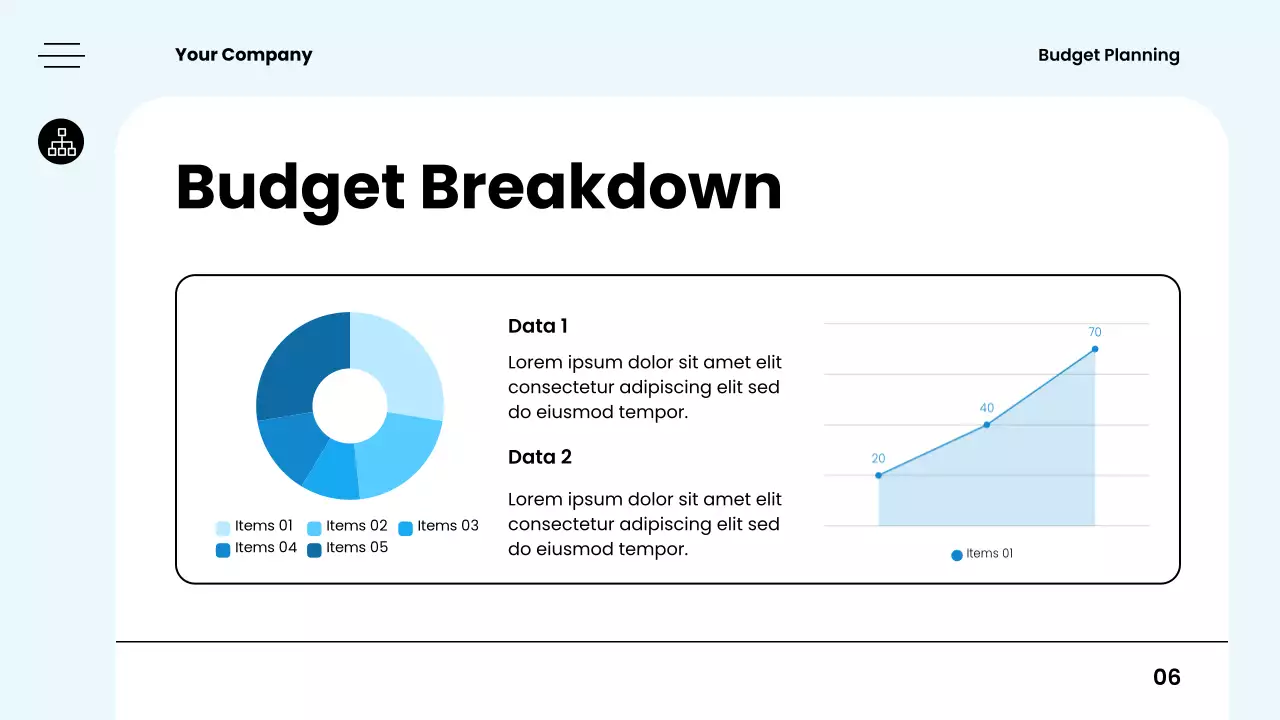 Your Company

Budget Planning

Budget Breakdown

Items 01 Items 02 Items 03
Items 04 Items 05

Data 1

Lorem ipsum dolor sit amet elit consectetur adipiscing elit sed do eiusmod tempor.

Data 2

Lorem ipsum dolor sit amet elit consectetur adipiscing elit sed do eiusmod tempor.

70
40
20

Items 01

06